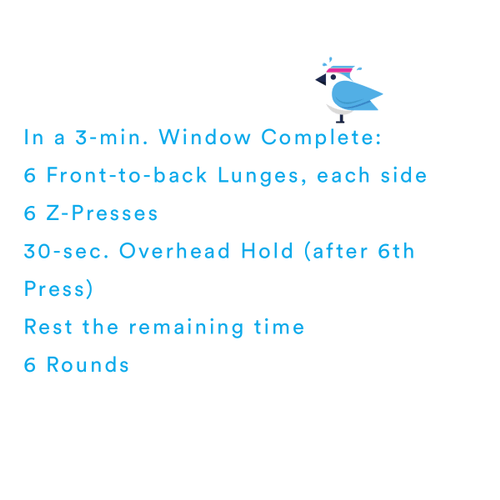 In a 3-min. Window Complete:
6 Front-to-back Lunges, each side
6 Z-Presses
30-sec. Overhead Hold (after 6th Press)
Rest the remaining time
6 Rounds